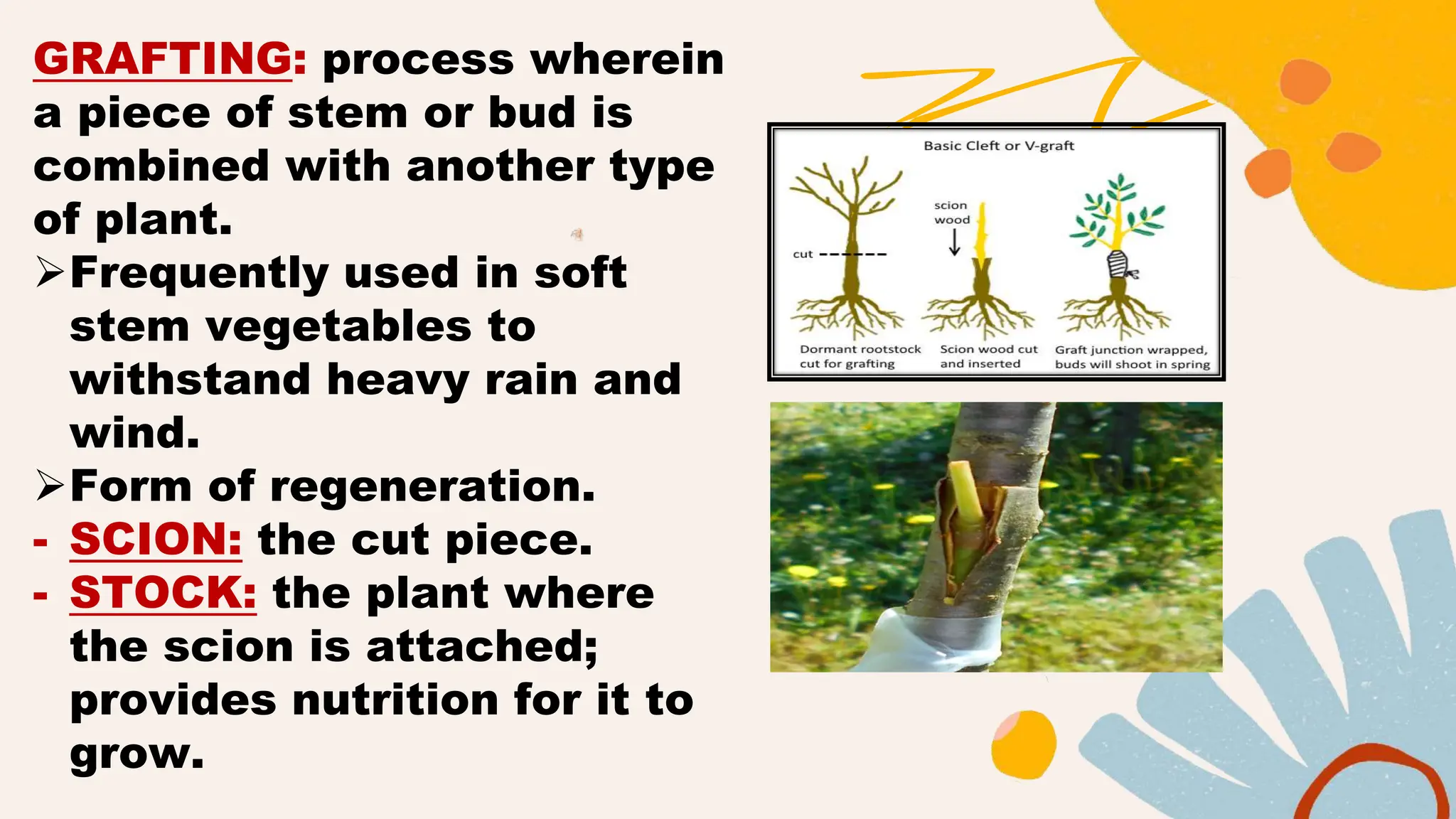 GRAFTING: process wherein a piece of stem or bud is combined with another type of plant.

➢Frequently used in soft stem vegetables to withstand heavy rain and wind.

➢Form of regeneration.

- SCION: the cut piece.
- STOCK: the plant where the scion is attached; provides nutrition for it to grow.

Basic Cleft or V-graft

cut

scion wood

Dormant rootstock cut for grafting

Scion wood cut and inserted

Graft junction wrapped, buds will shoot in spring